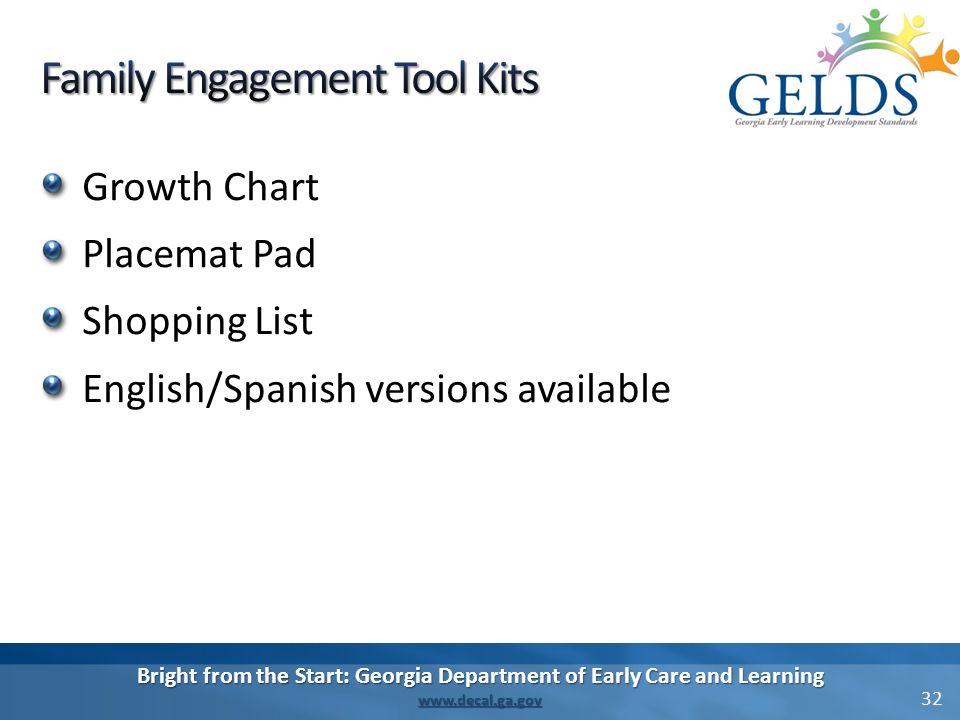 Family Engagement Tool Kits

GELDS
Georgia Early Learning Development Standards

Growth Chart
Placemat Pad
Shopping List
English/Spanish versions available

Bright from the Start: Georgia Department of Early Care and Learning
www.decal.ga.gov
32